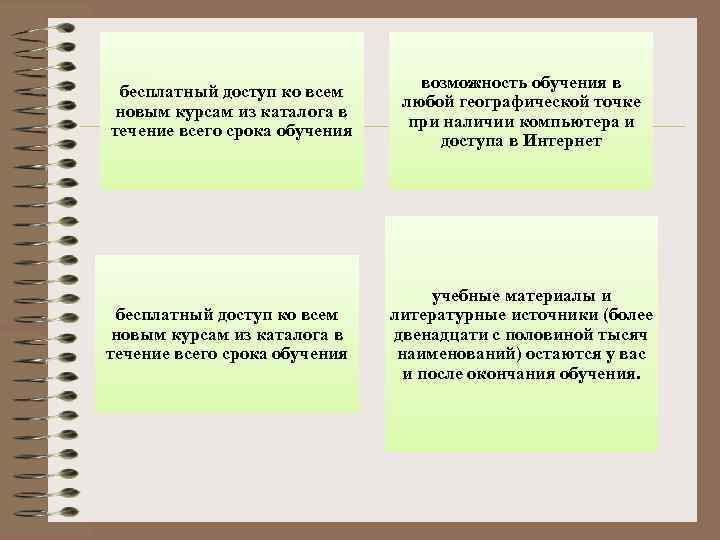 бесплатный доступ ко всем новым курсам из каталога в течение всего срока обучения

возможность обучения в любой географической точке при наличии компьютера и доступа в Интернет

бесплатный доступ ко всем новым курсам из каталога в течение всего срока обучения

учебные материалы и литературные источники (более двенадцати с половиной тысяч наименований) остаются у вас и после окончания обучения.